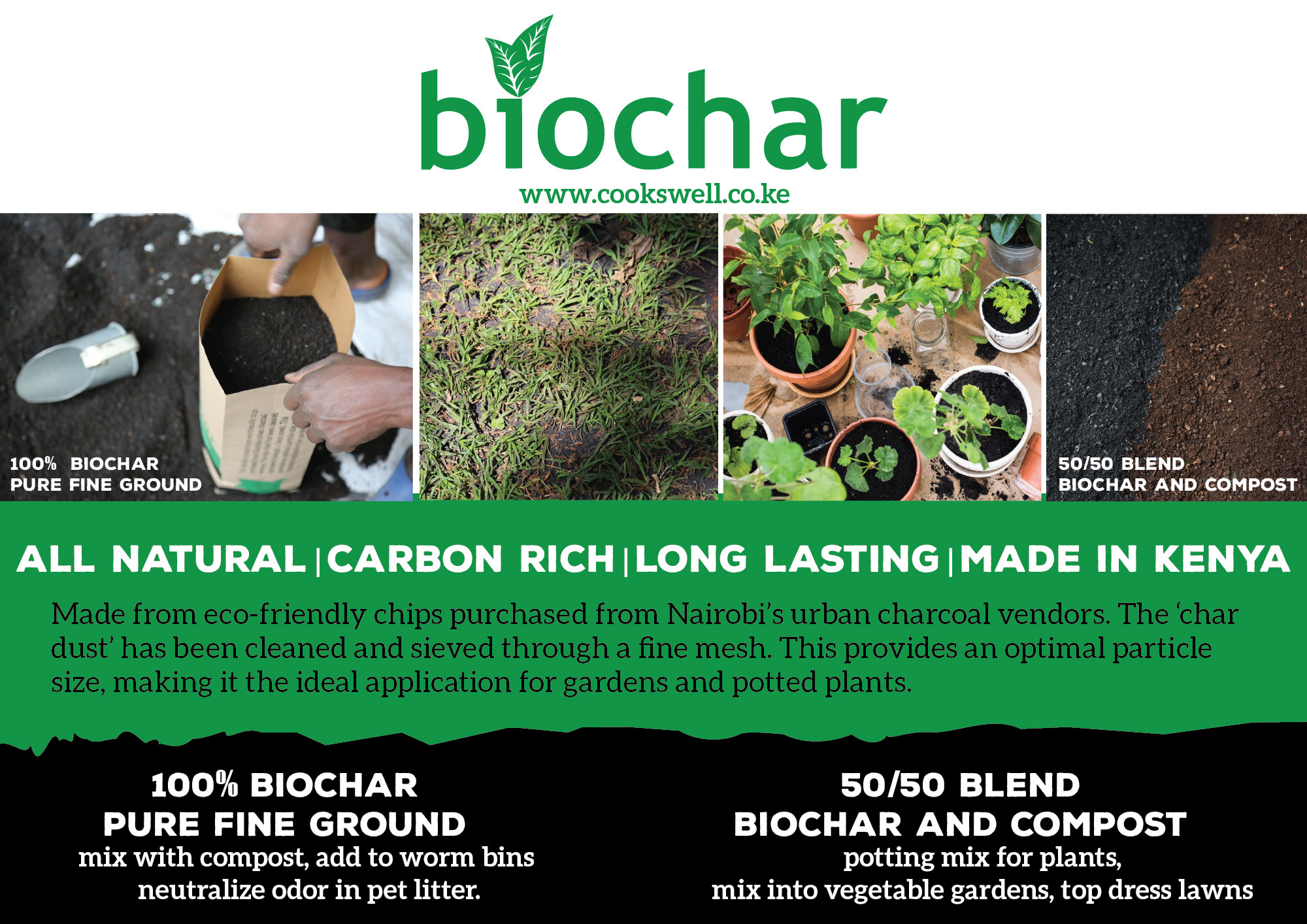 biochar
www.cookswell.co.ke

100% BIOCHAR
PURE FINE GROUND

50/50 BLEND
BIOCHAR AND COMPOST

ALL NATURAL | CARBON RICH | LONG LASTING | MADE IN KENYA

Made from eco-friendly chips purchased from Nairobi's urban charcoal vendors. The 'char dust' has been cleaned and sieved through a fine mesh. This provides an optimal particle size, making it the ideal application for gardens and potted plants.

100% BIOCHAR
PURE FINE GROUND
mix with compost, add to worm bins
neutralize odor in pet litter.

50/50 BLEND
BIOCHAR AND COMPOST
potting mix for plants,
mix into vegetable gardens, top dress lawns